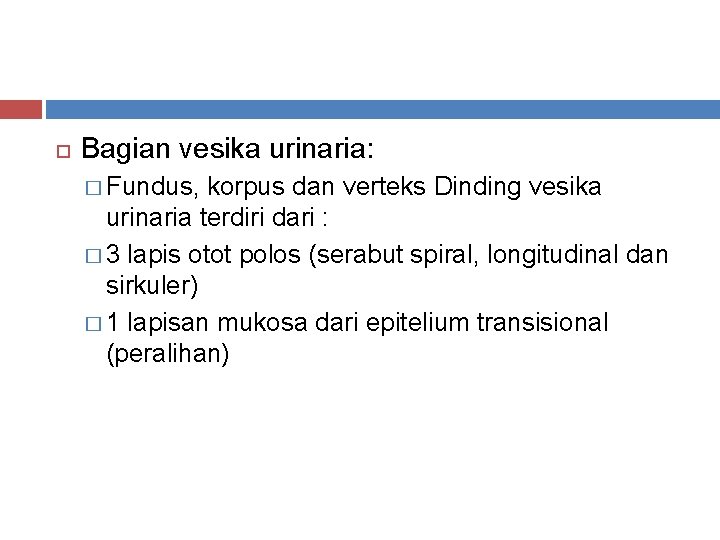 Bagian vesika urinaria:

Fundus, korpus dan verteks Dinding vesika urinaria terdiri dari :

3 lapis otot polos (serabut spiral, longitudinal dan sirkuler)

1 lapisan mukosa dari epitelium transisional (peralihan)